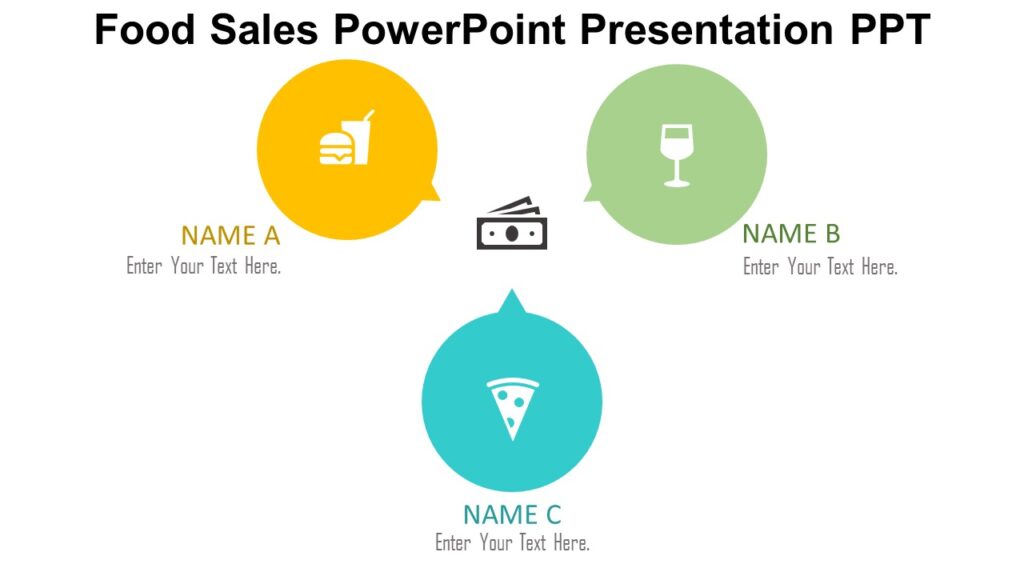 Food Sales PowerPoint Presentation PPT

NAME A
Enter Your Text Here.

NAME B
Enter Your Text Here.

NAME C
Enter Your Text Here.